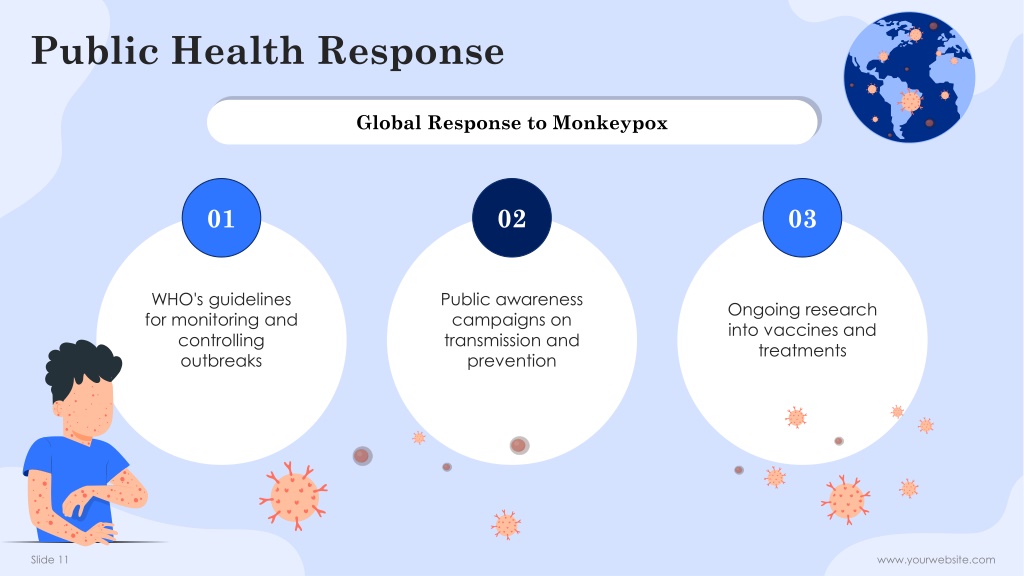 Public Health Response

Global Response to Monkeypox

01

WHO's guidelines for monitoring and controlling outbreaks

02

Public awareness campaigns on transmission and prevention

03

Ongoing research into vaccines and treatments

Slide 11

www.yourwebsite.com